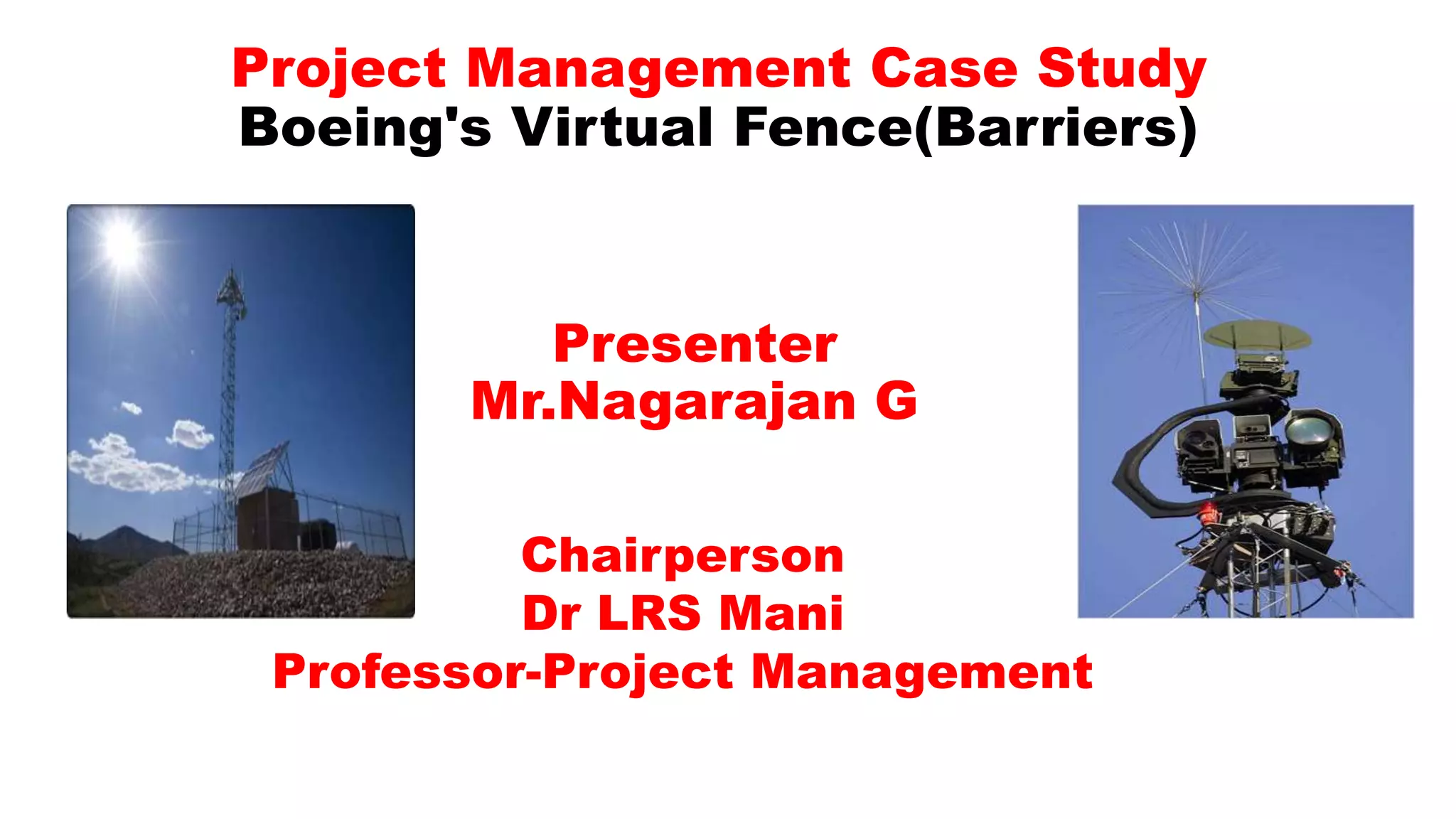 Project Management Case Study
Boeing's Virtual Fence(Barriers)

Presenter
Mr.Nagarajan G

Chairperson
Dr LRS Mani
Professor-Project Management